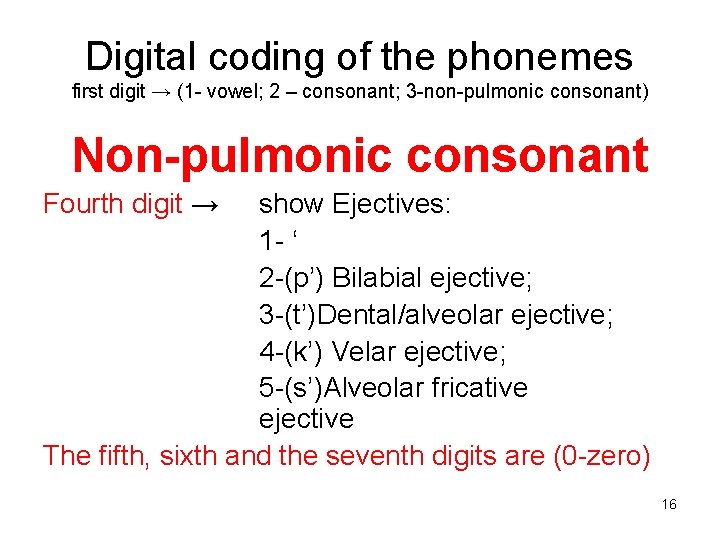 Digital coding of the phonemes
first digit → (1- vowel; 2 – consonant; 3-non-pulmonic consonant)

Non-pulmonic consonant

Fourth digit → show Ejectives:
1- ‘
2-(p’) Bilabial ejective;
3-(t’)Dental/alveolar ejective;
4-(k’) Velar ejective;
5-(s’)Alveolar fricative ejective

The fifth, sixth and the seventh digits are (0-zero)

16